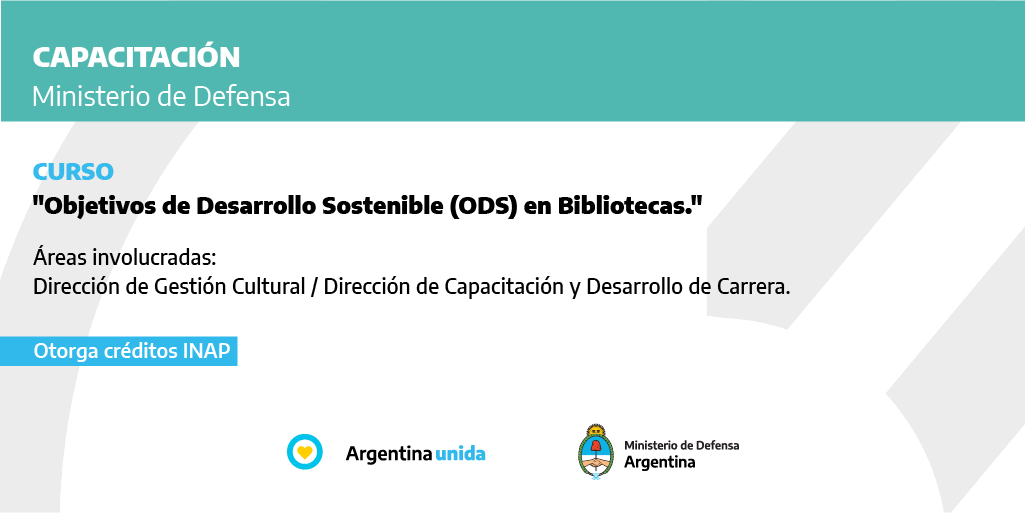 CAPACITACIÓN
Ministerio de Defensa

CURSO
"Objetivos de Desarrollo Sostenible (ODS) en Bibliotecas."

Áreas involucradas:
Dirección de Gestión Cultural / Dirección de Capacitación y Desarrollo de Carrera.

Otorga créditos INAP

Argentina unida

Ministerio de Defensa
Argentina